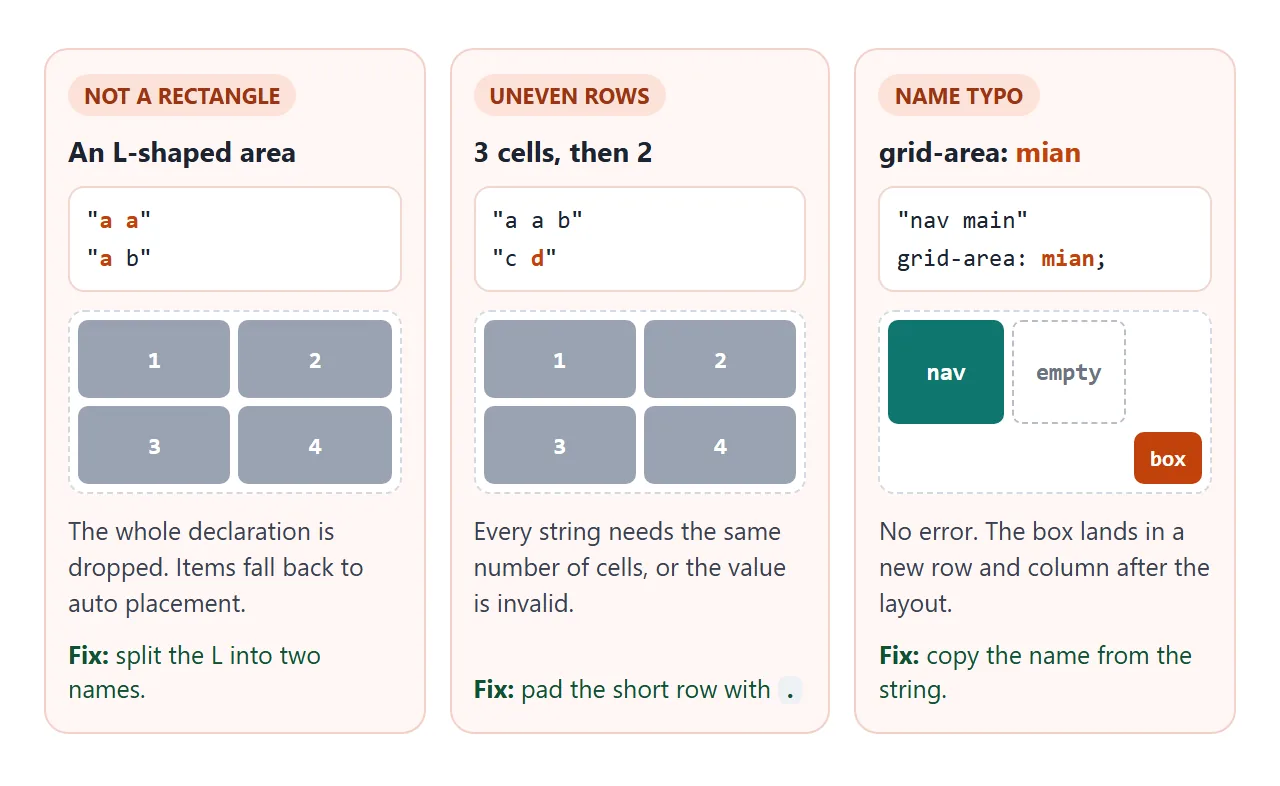 NOT A RECTANGLE

An L-shaped area

"a a"
"a b"

1
2
3
4

The whole declaration is dropped. Items fall back to auto placement.

Fix: split the L into two names.

UNEVEN ROWS

3 cells, then 2

"a a b"
"c d"

1
2
3
4

Every string needs the same number of cells, or the value is invalid.

Fix: pad the short row with .

NAME TYPO

grid-area: mian

"nav main"
grid-area: mian;

nav
empty
box

No error. The box lands in a new row and column after the layout.

Fix: copy the name from the string.